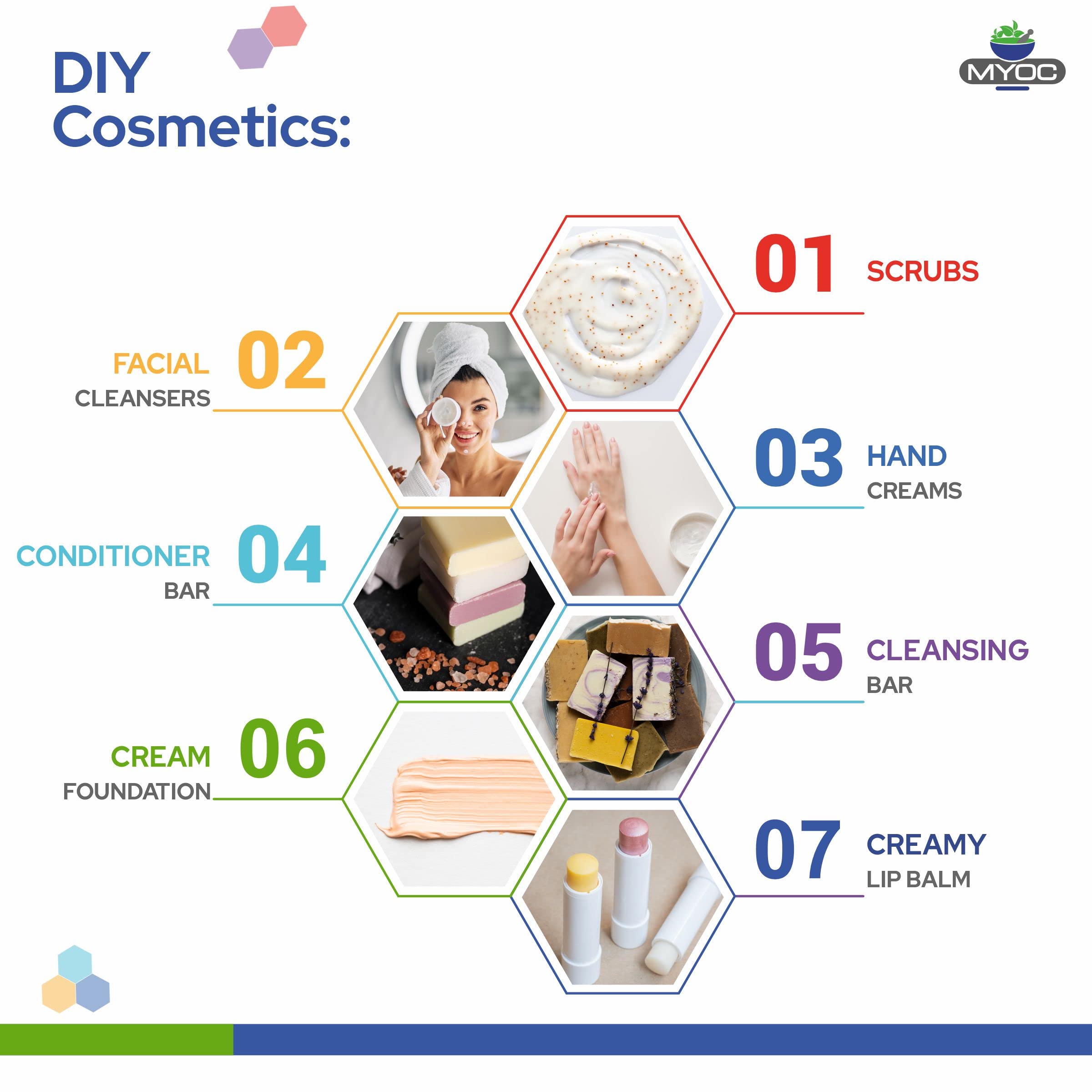 DIY Cosmetics:

MYOC

01 SCRUBS

FACIAL CLEANSERS 02

03 HAND CREAMS

CONDITIONER BAR 04

05 CLEANSING BAR

CREAM FOUNDATION 06

07 CREAMY LIP BALM